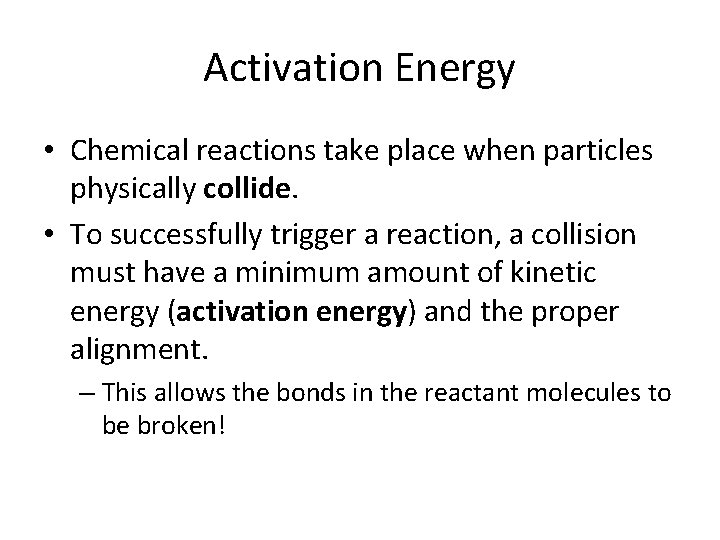 Activation Energy

• Chemical reactions take place when particles physically collide.

• To successfully trigger a reaction, a collision must have a minimum amount of kinetic energy (activation energy) and the proper alignment.

– This allows the bonds in the reactant molecules to be broken!